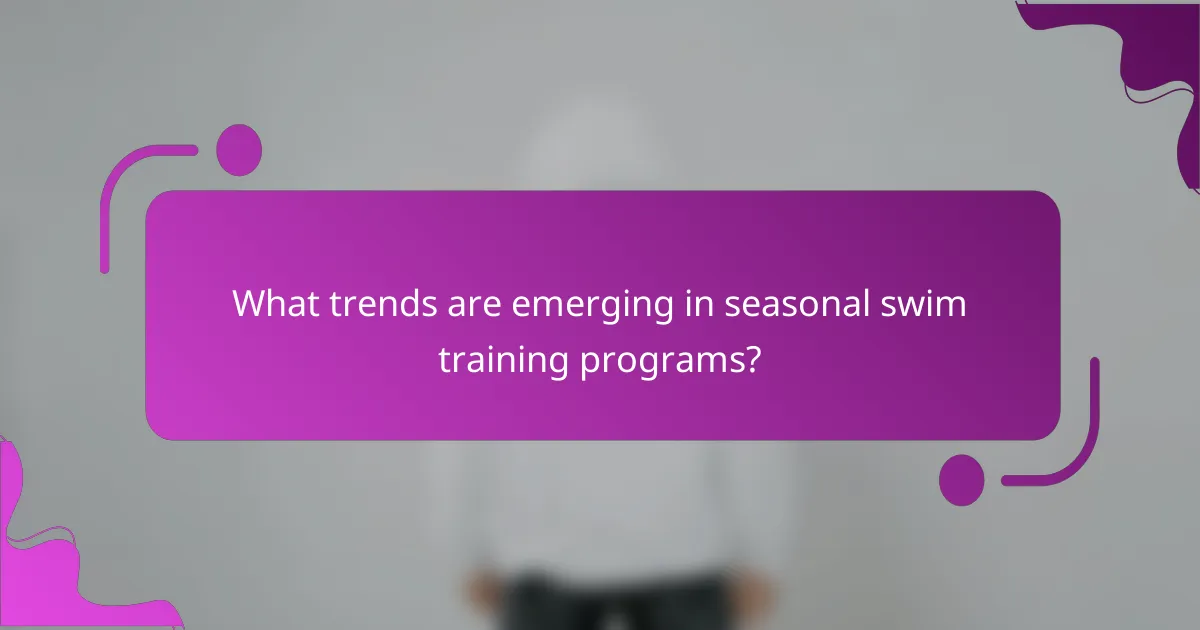 What trends are emerging in seasonal swim training programs?